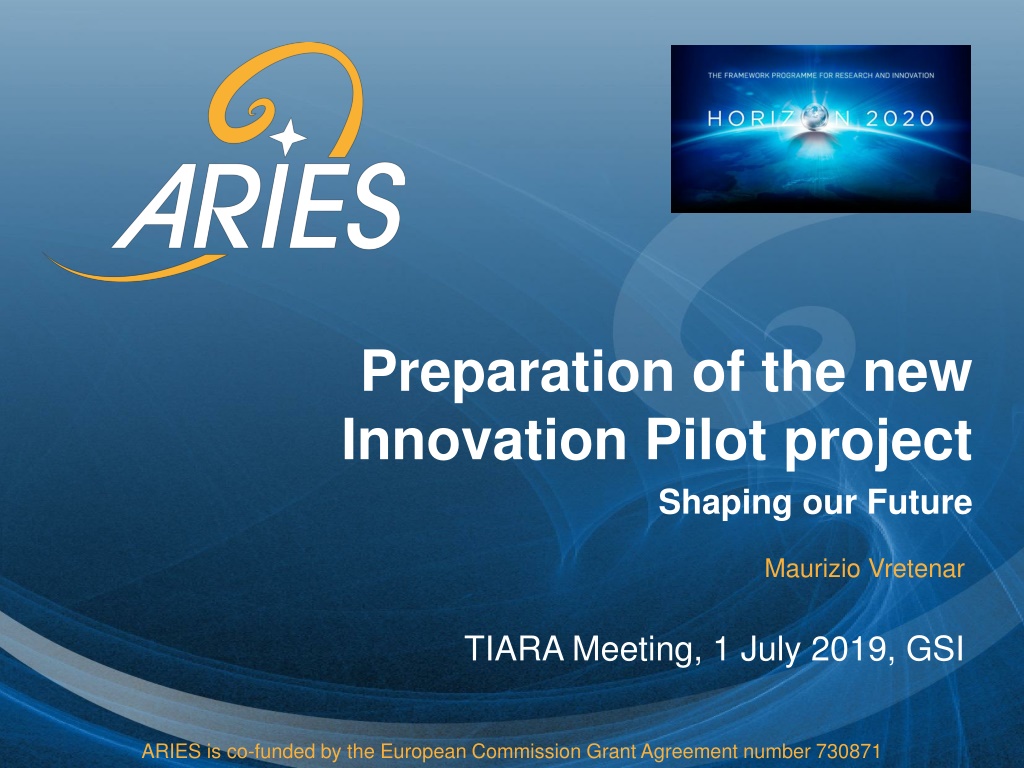 ARIES

THE FRAMEWORK PROGRAMME FOR RESEARCH AND INNOVATION

HORIZON 2020

Preparation of the new Innovation Pilot project

Shaping our Future

Maurizio Vretenar

TIARA Meeting, 1 July 2019, GSI

ARIES is co-funded by the European Commission Grant Agreement number 730871